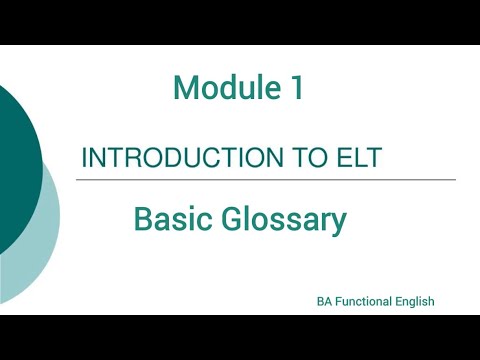 Module 1

INTRODUCTION TO ELT

Basic Glossary

BA Functional English